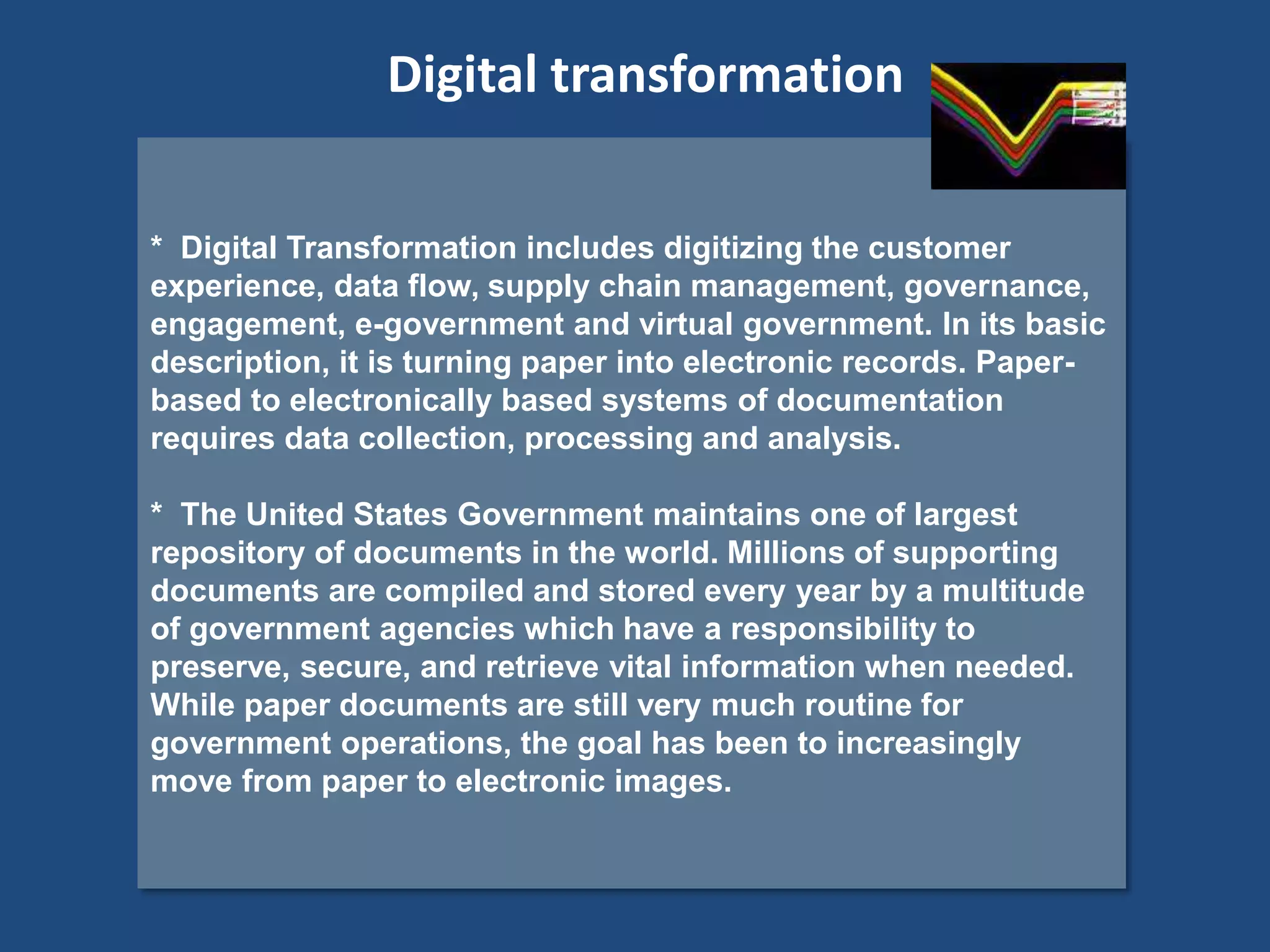 Digital transformation

* Digital Transformation includes digitizing the customer experience, data flow, supply chain management, governance, engagement, e-government and virtual government. In its basic description, it is turning paper into electronic records. Paper-based to electronically based systems of documentation requires data collection, processing and analysis.

* The United States Government maintains one of largest repository of documents in the world. Millions of supporting documents are compiled and stored every year by a multitude of government agencies which have a responsibility to preserve, secure, and retrieve vital information when needed. While paper documents are still very much routine for government operations, the goal has been to increasingly move from paper to electronic images.